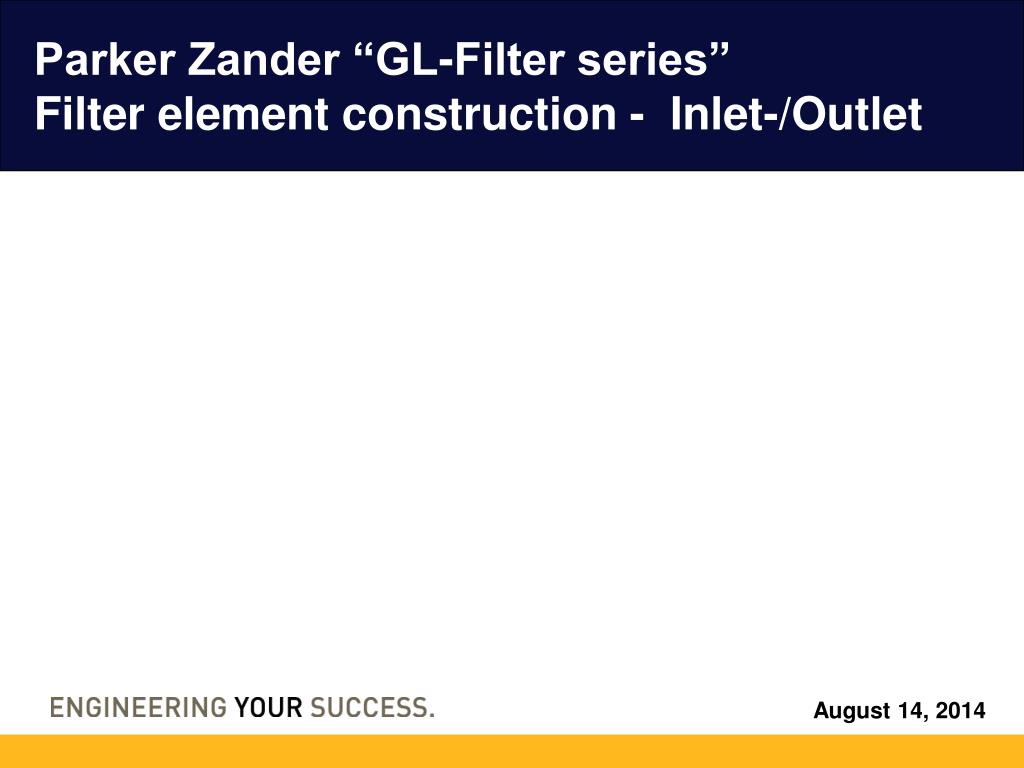 Parker Zander “GL-Filter series”
Filter element construction - Inlet-/Outlet

ENGINEERING YOUR SUCCESS.

August 14, 2014